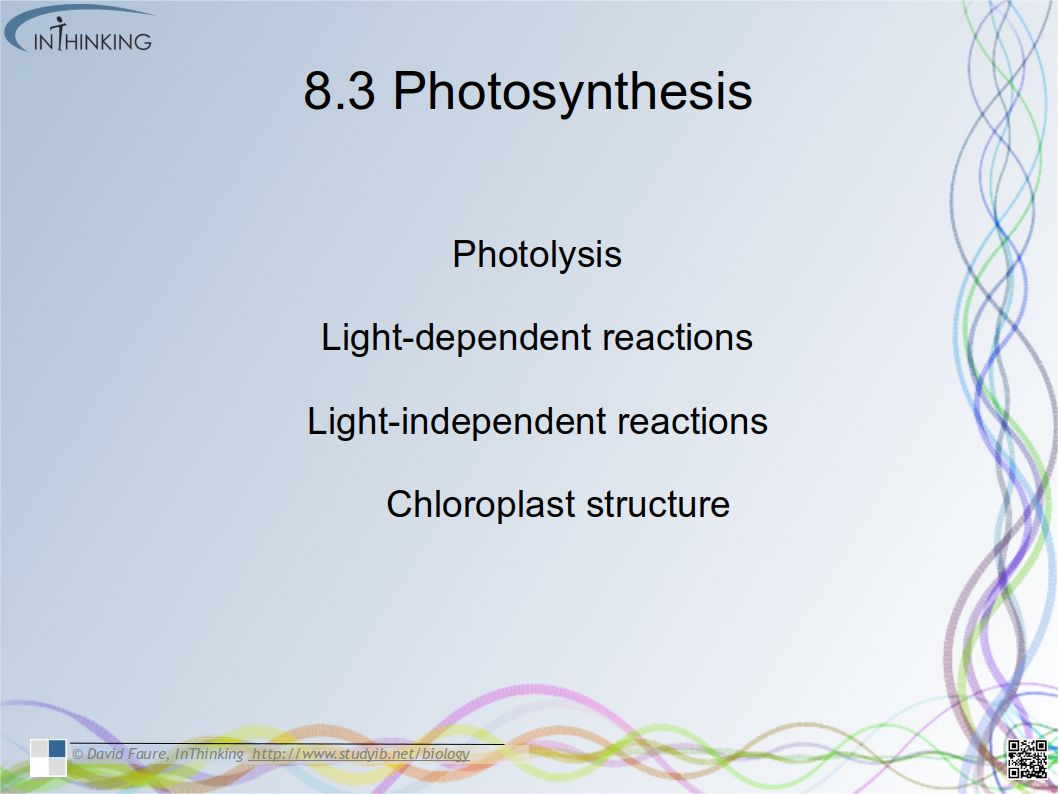 INTHINKING

8.3 Photosynthesis

Photolysis

Light-dependent reactions

Light-independent reactions

Chloroplast structure

© David Faure, InThinking http://www.studyib.net/biology